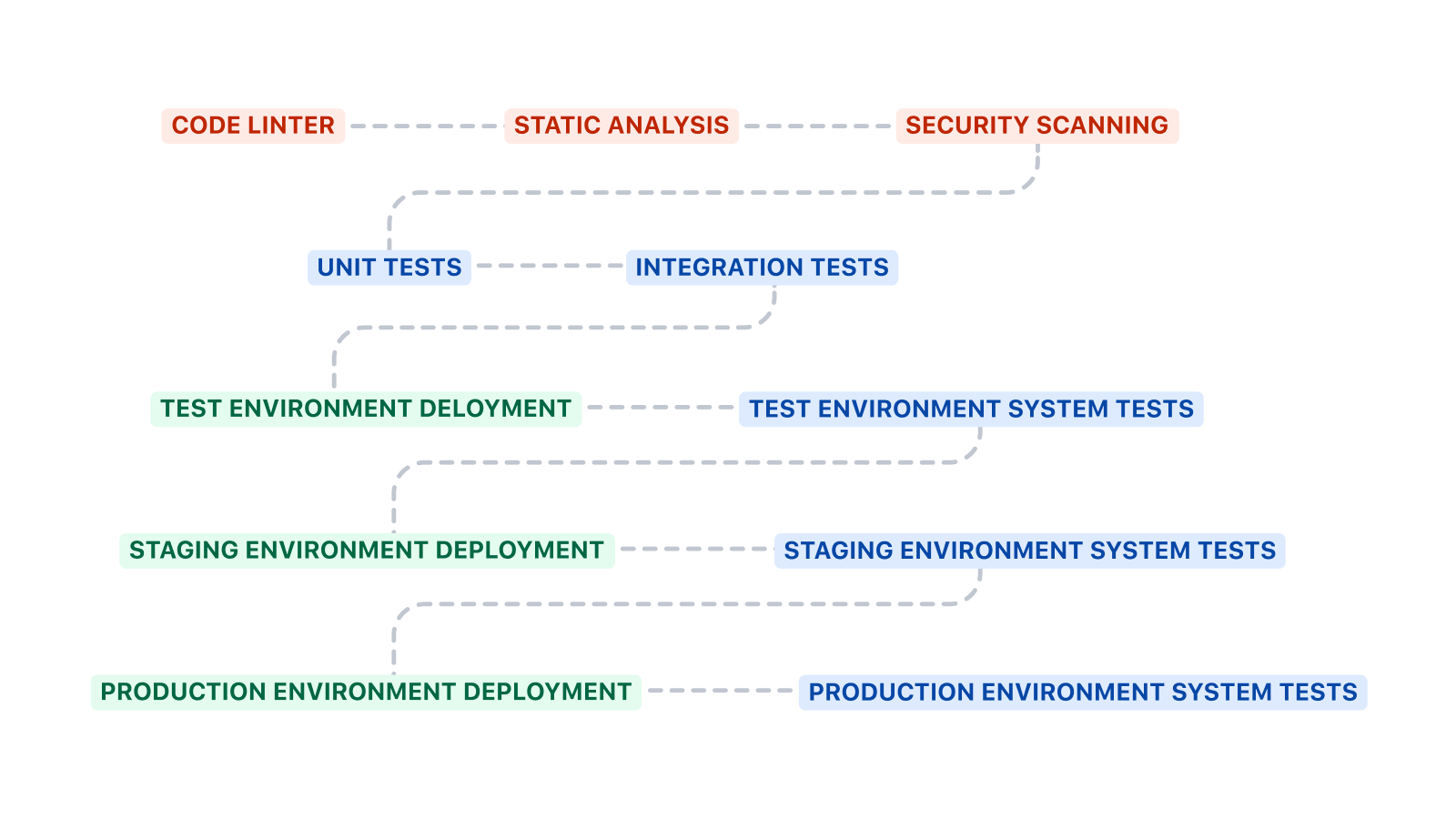 CODE LINTER
STATIC ANALYSIS
SECURITY SCANNING
UNIT TESTS
INTEGRATION TESTS
TEST ENVIRONMENT DELOYMENT
TEST ENVIRONMENT SYSTEM TESTS
STAGING ENVIRONMENT DEPLOYMENT
STAGING ENVIRONMENT SYSTEM TESTS
PRODUCTION ENVIRONMENT DEPLOYMENT
PRODUCTION ENVIRONMENT SYSTEM TESTS